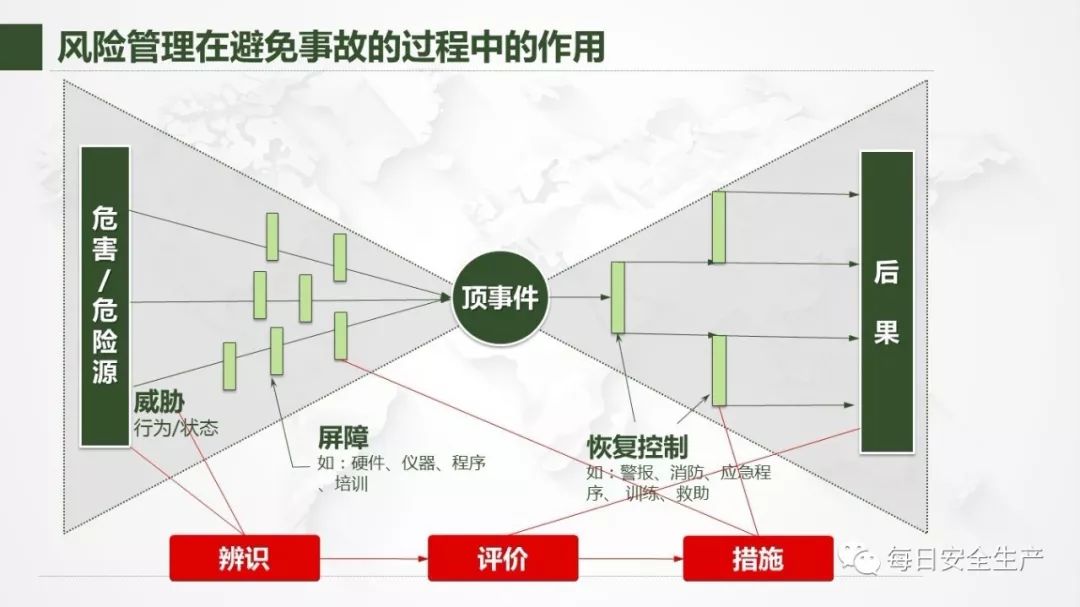 风险管理在避免事故的过程中的作用

危害/危险源

威胁
行为/状态

屏障
如：硬件、仪器、程序、培训

顶事件

恢复控制
如：警报、消防、应急程序、训练、救助

后果

辨识

评价

措施

每日安全生产